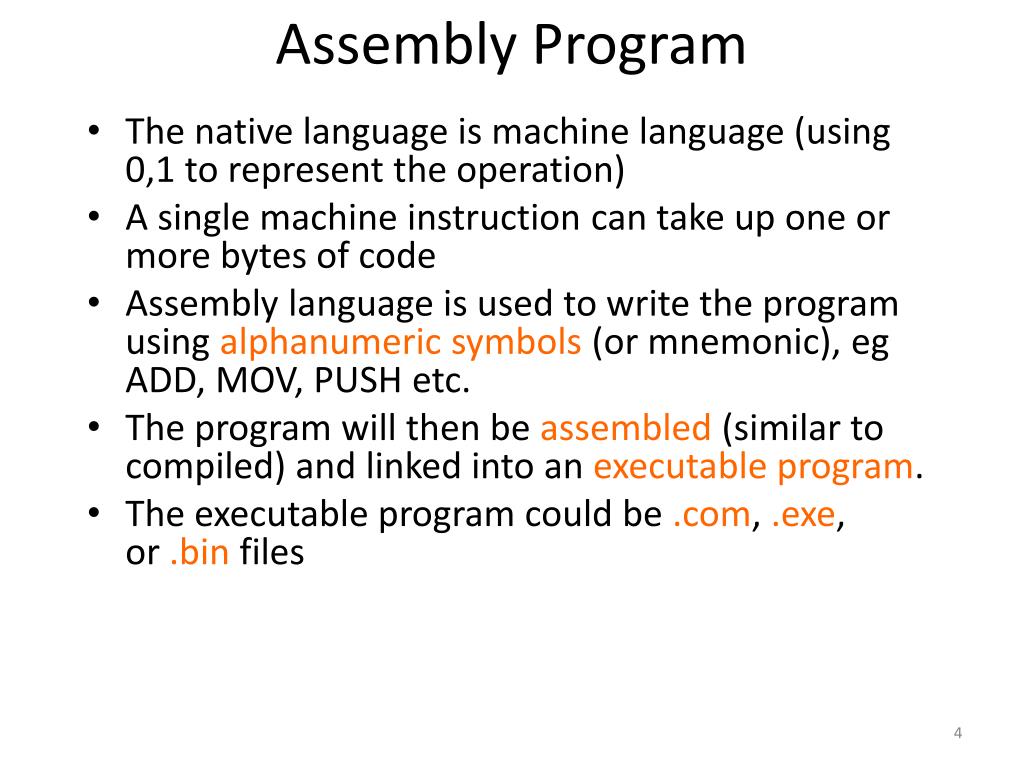 Assembly Program

• The native language is machine language (using 0,1 to represent the operation)
• A single machine instruction can take up one or more bytes of code
• Assembly language is used to write the program using alphanumeric symbols (or mnemonic), eg ADD, MOV, PUSH etc.
• The program will then be assembled (similar to compiled) and linked into an executable program.
• The executable program could be .com, .exe, or .bin files

4